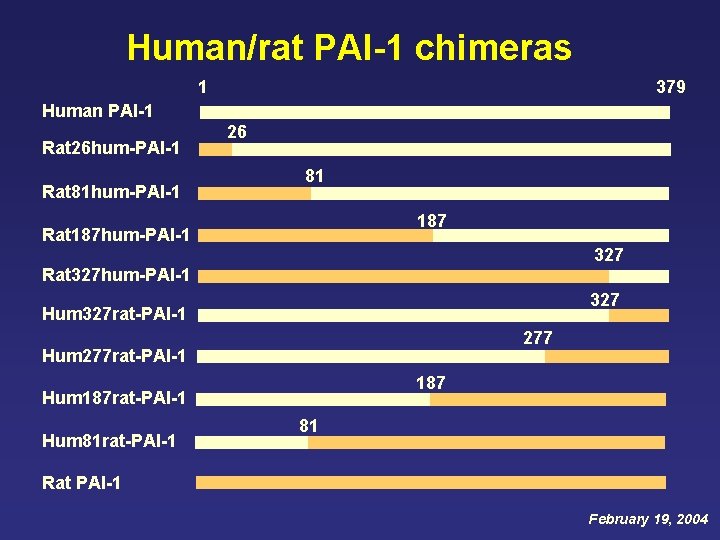 Human/rat PAI-1 chimeras

1

379

Human PAI-1

26

Rat26hum-PAI-1

81

Rat81hum-PAI-1

187

Rat187hum-PAI-1

327

Rat327hum-PAI-1

327

Hum327rat-PAI-1

277

Hum277rat-PAI-1

187

Hum187rat-PAI-1

81

Hum81rat-PAI-1

Rat PAI-1

February 19, 2004